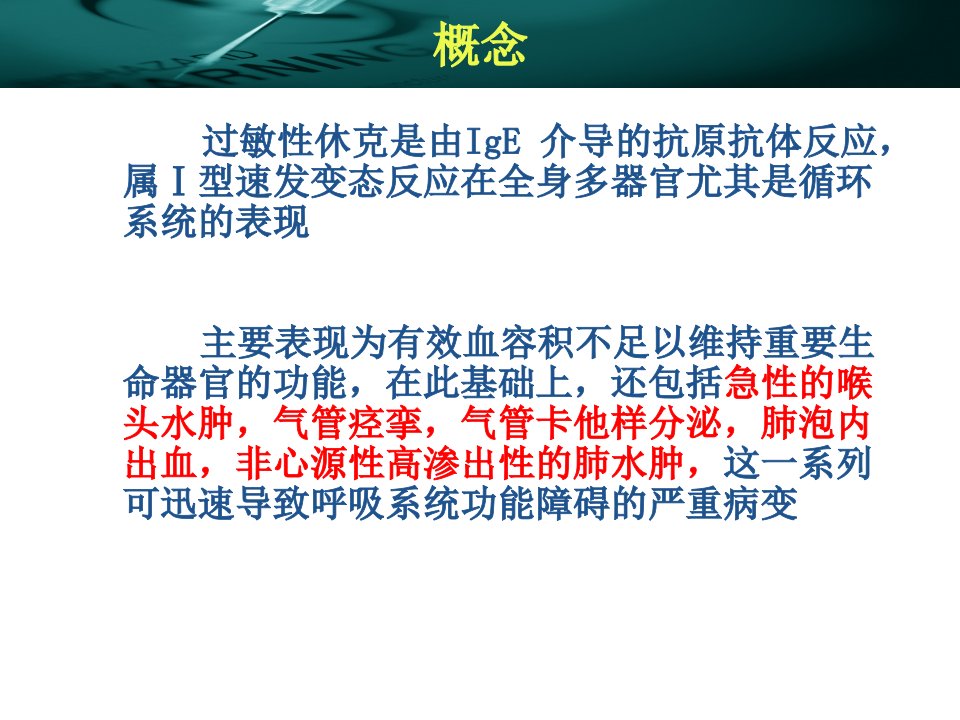 概念

过敏性休克是由IgE 介导的抗原抗体反应，属Ⅰ型速发变态反应在全身多器官尤其是循环系统的表现

主要表现为有效血容积不足以维持重要生命器官的功能，在此基础上，还包括急性的喉头水肿，气管痉挛，气管卡他样分泌，肺泡内出血，非心源性高渗出性的肺水肿，这一系列可迅速导致呼吸系统功能障碍的严重病变